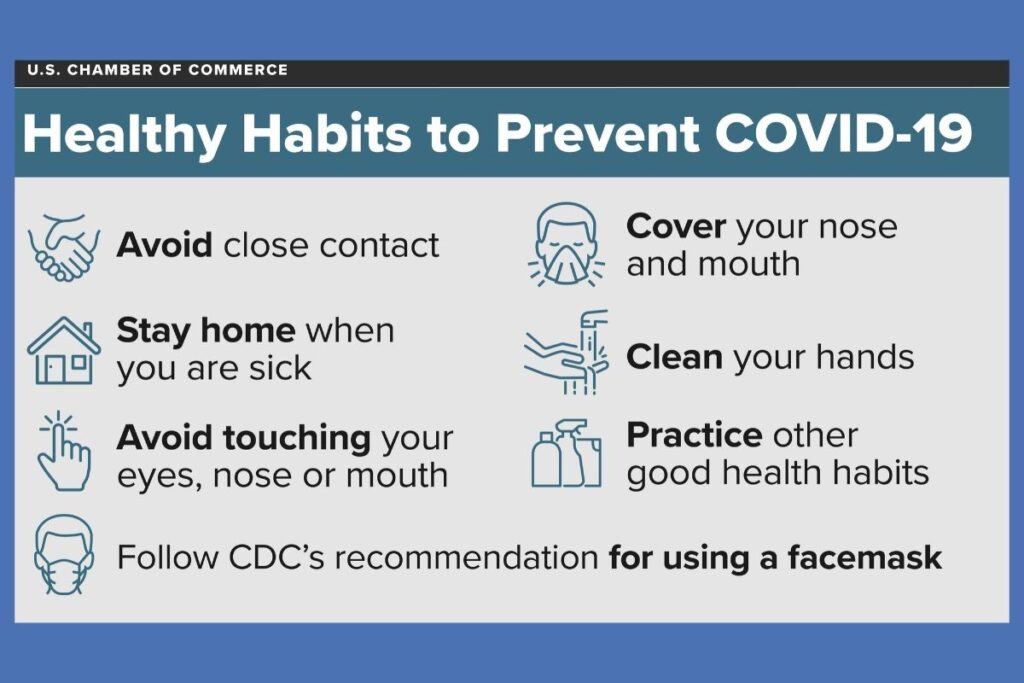 U.S. CHAMBER OF COMMERCE

Healthy Habits to Prevent COVID-19

Avoid close contact

Stay home when you are sick

Avoid touching your eyes, nose or mouth

Cover your nose and mouth

Clean your hands

Practice other good health habits

Follow CDC's recommendation for using a facemask